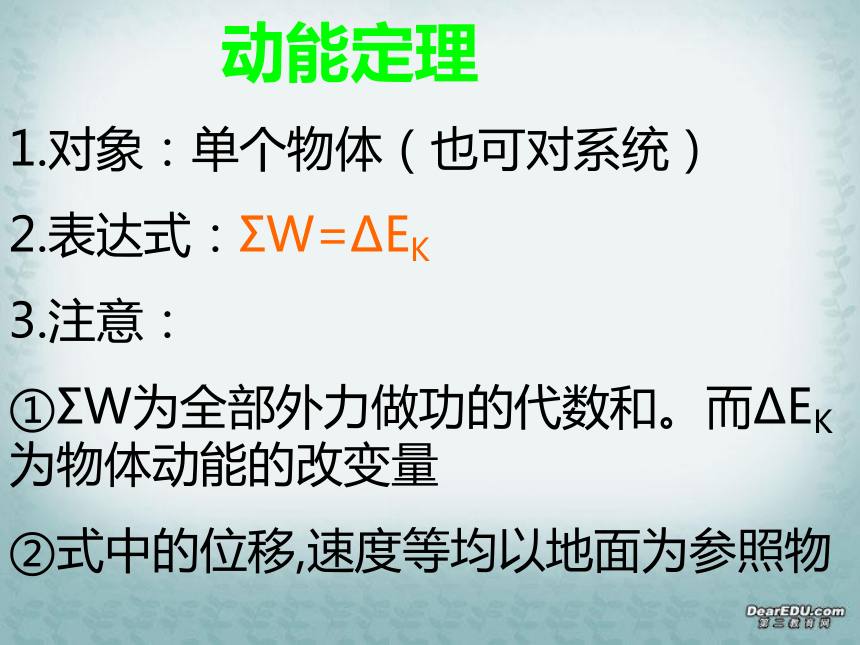 动能定理

1.对象：单个物体（也可对系统）

2.表达式：$\Sigma W=\Delta E_K$

3.注意：

①$\Sigma W$为全部外力做功的代数和。而$\Delta E_K$为物体动能的改变量

②式中的位移,速度等均以地面为参照物

DearEDU.com
第二教育网